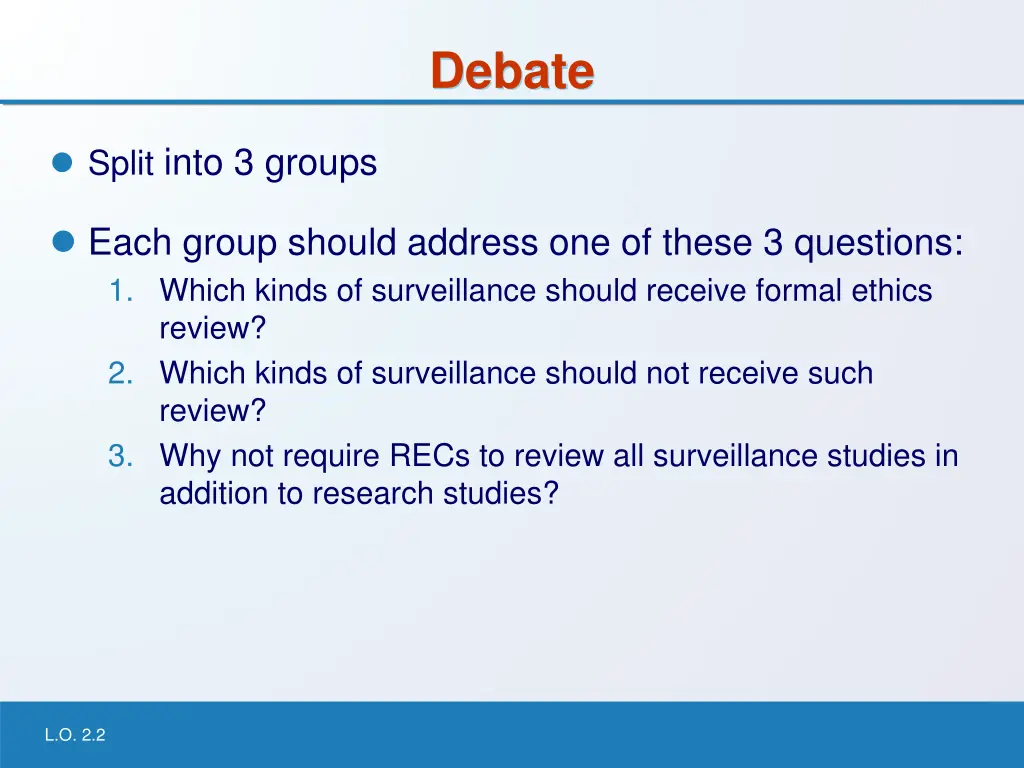 Debate

Split into 3 groups

Each group should address one of these 3 questions:

1. Which kinds of surveillance should receive formal ethics review?
2. Which kinds of surveillance should not receive such review?
3. Why not require RECs to review all surveillance studies in addition to research studies?

L.O. 2.2